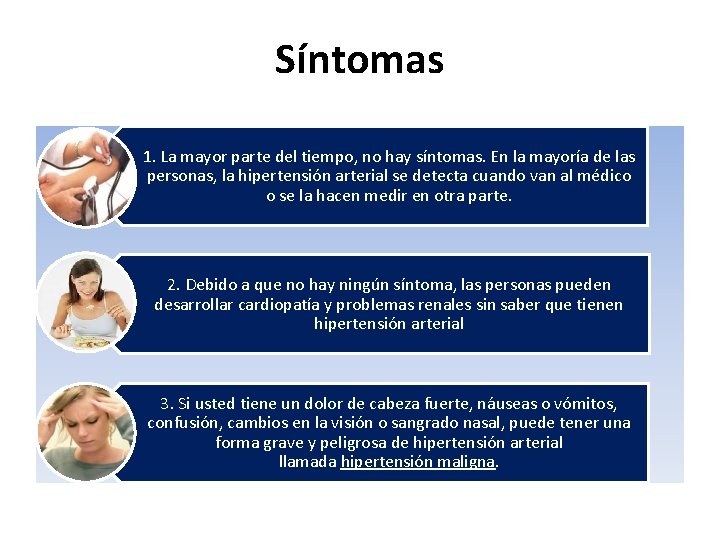 Síntomas

1. La mayor parte del tiempo, no hay síntomas. En la mayoría de las personas, la hipertensión arterial se detecta cuando van al médico o se la hacen medir en otra parte.

2. Debido a que no hay ningún síntoma, las personas pueden desarrollar cardiopatía y problemas renales sin saber que tienen hipertensión arterial

3. Si usted tiene un dolor de cabeza fuerte, náuseas o vómitos, confusión, cambios en la visión o sangrado nasal, puede tener una forma grave y peligrosa de hipertensión arterial llamada hipertensión maligna.